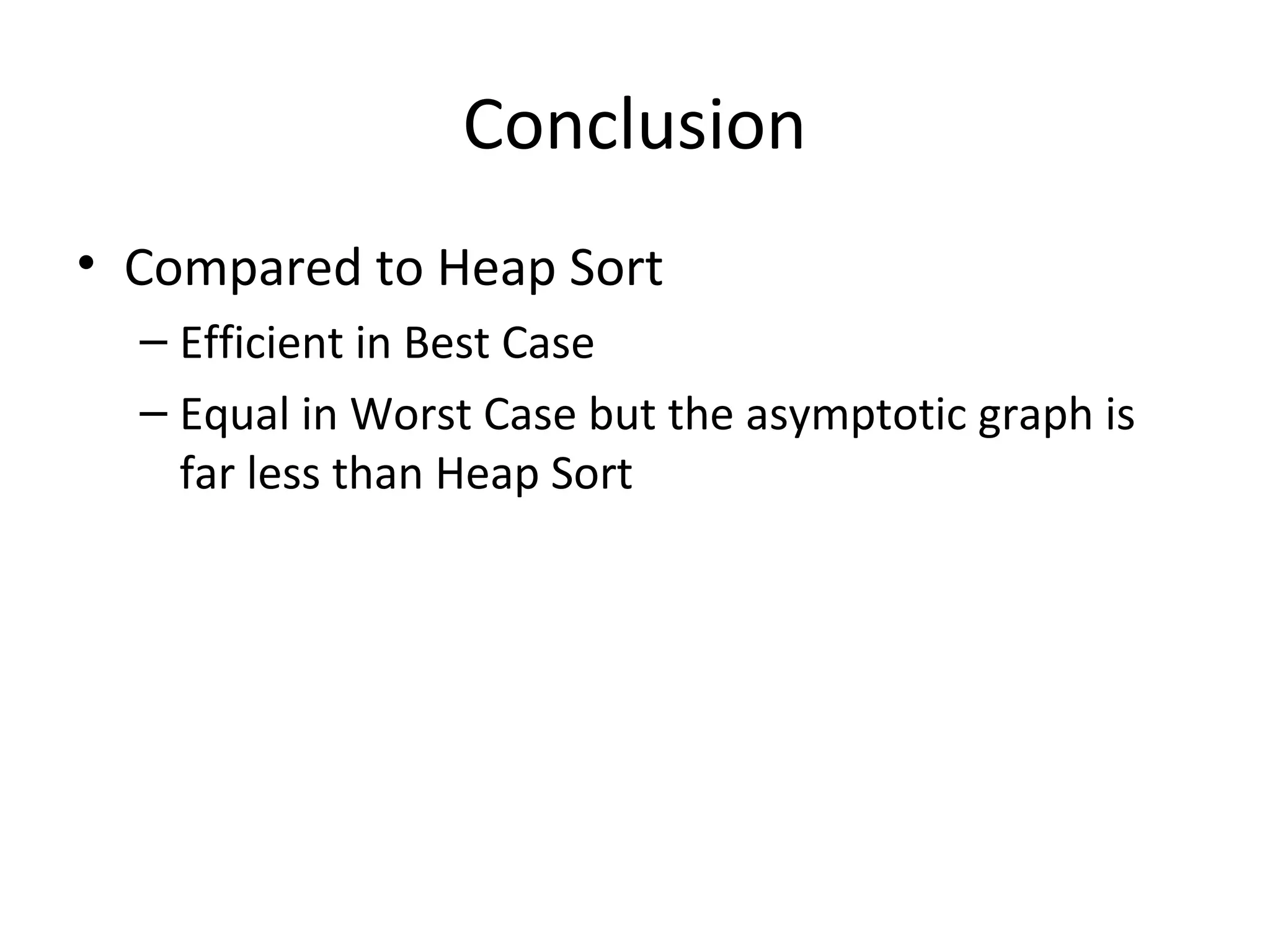 Conclusion

• Compared to Heap Sort
– Efficient in Best Case
– Equal in Worst Case but the asymptotic graph is far less than Heap Sort